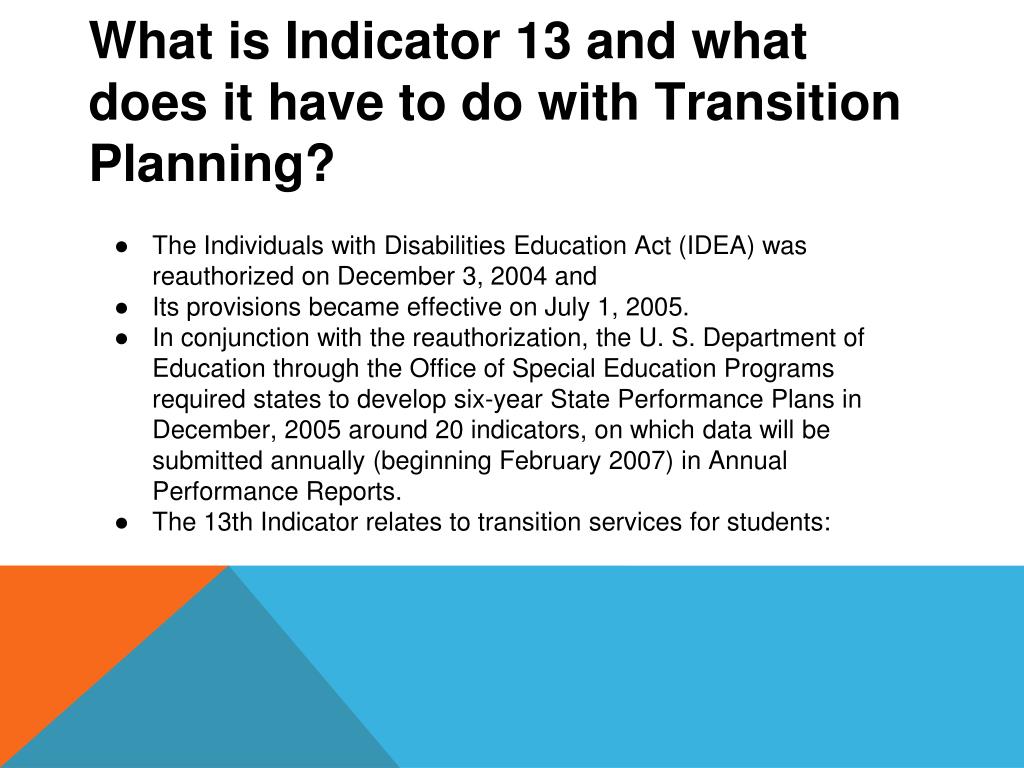 What is Indicator 13 and what does it have to do with Transition Planning?

● The Individuals with Disabilities Education Act (IDEA) was reauthorized on December 3, 2004 and
● Its provisions became effective on July 1, 2005.
● In conjunction with the reauthorization, the U. S. Department of Education through the Office of Special Education Programs required states to develop six-year State Performance Plans in December, 2005 around 20 indicators, on which data will be submitted annually (beginning February 2007) in Annual Performance Reports.
● The 13th Indicator relates to transition services for students: